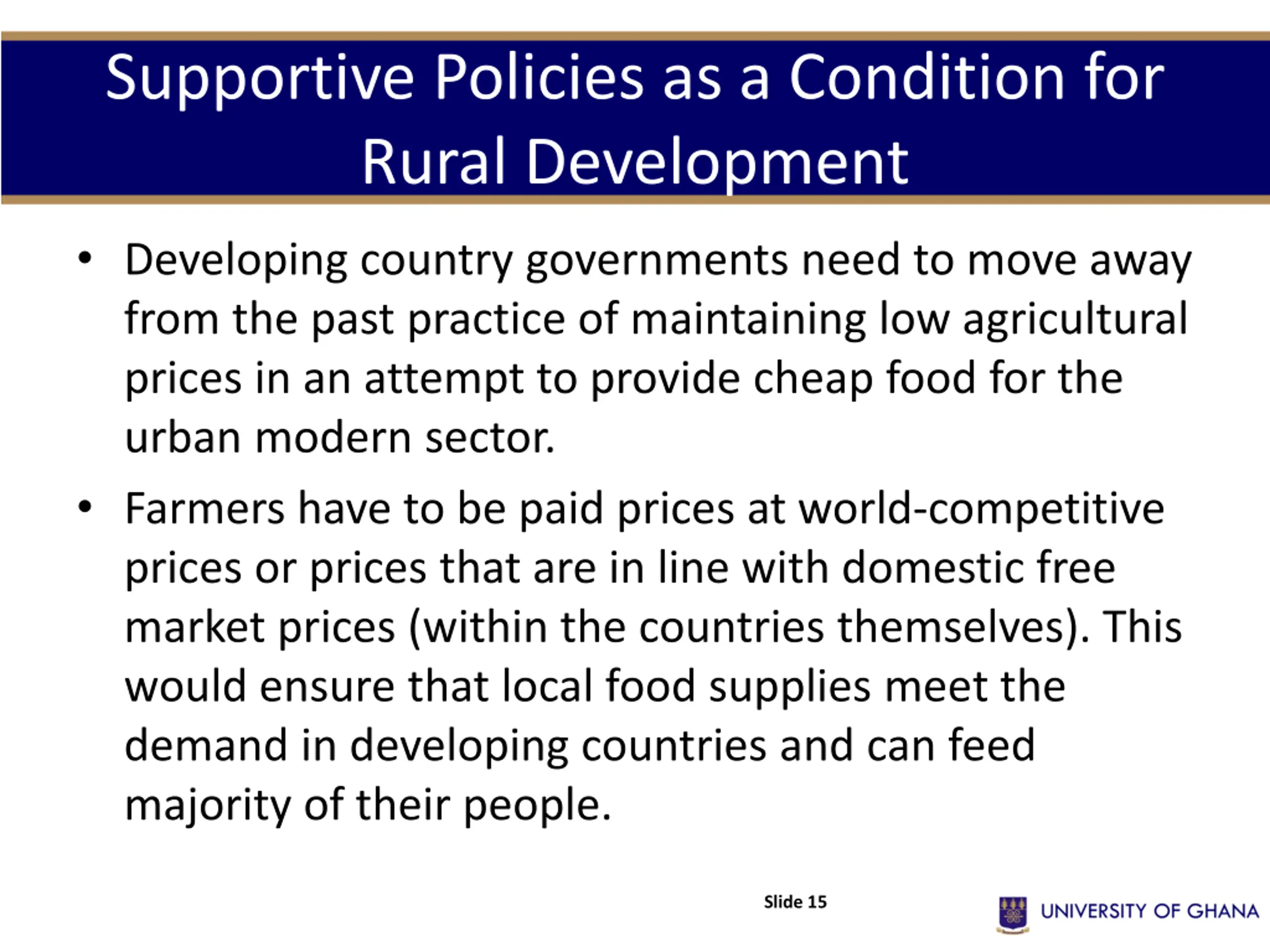 Supportive Policies as a Condition for Rural Development

• Developing country governments need to move away from the past practice of maintaining low agricultural prices in an attempt to provide cheap food for the urban modern sector.

• Farmers have to be paid prices at world-competitive prices or prices that are in line with domestic free market prices (within the countries themselves). This would ensure that local food supplies meet the demand in developing countries and can feed majority of their people.

Slide 15

UNIVERSITY OF GHANA